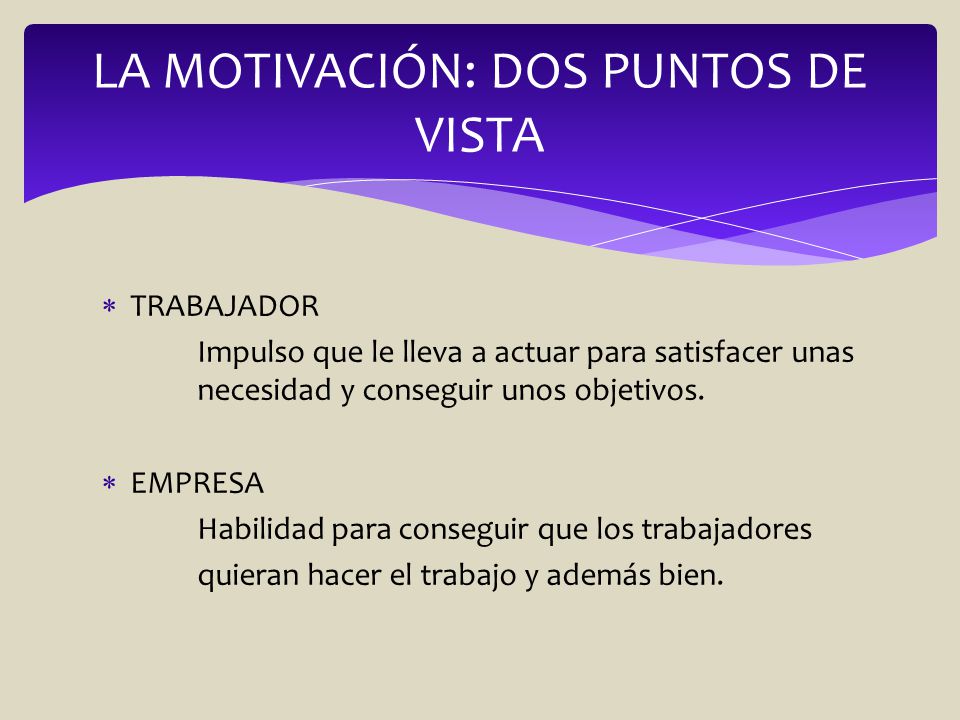 LA MOTIVACIÓN: DOS PUNTOS DE VISTA

∗ TRABAJADOR

Impulso que le lleva a actuar para satisfacer unas necesidad y conseguir unos objetivos.

∗ EMPRESA

Habilidad para conseguir que los trabajadores quieran hacer el trabajo y además bien.